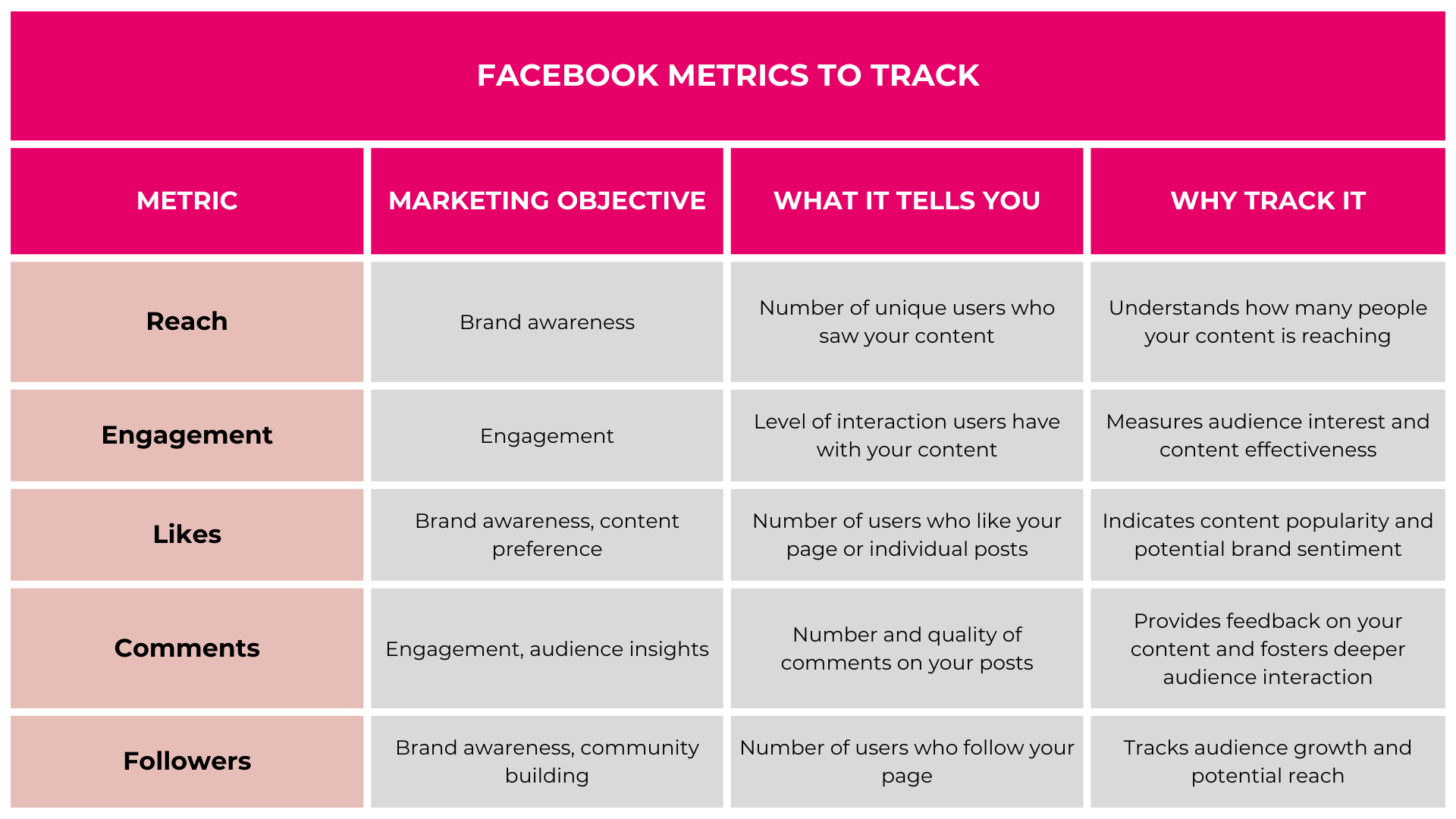 FACEBOOK METRICS TO TRACK

| METRIC | MARKETING OBJECTIVE | WHAT IT TELLS YOU | WHY TRACK IT |
|---|---|---|---|
| Reach | Brand awareness | Number of unique users who saw your content | Understands how many people your content is reaching |
| Engagement | Engagement | Level of interaction users have with your content | Measures audience interest and content effectiveness |
| Likes | Brand awareness, content preference | Number of users who like your page or individual posts | Indicates content popularity and potential brand sentiment |
| Comments | Engagement, audience insights | Number and quality of comments on your posts | Provides feedback on your content and fosters deeper audience interaction |
| Followers | Brand awareness, community building | Number of users who follow your page | Tracks audience growth and potential reach |